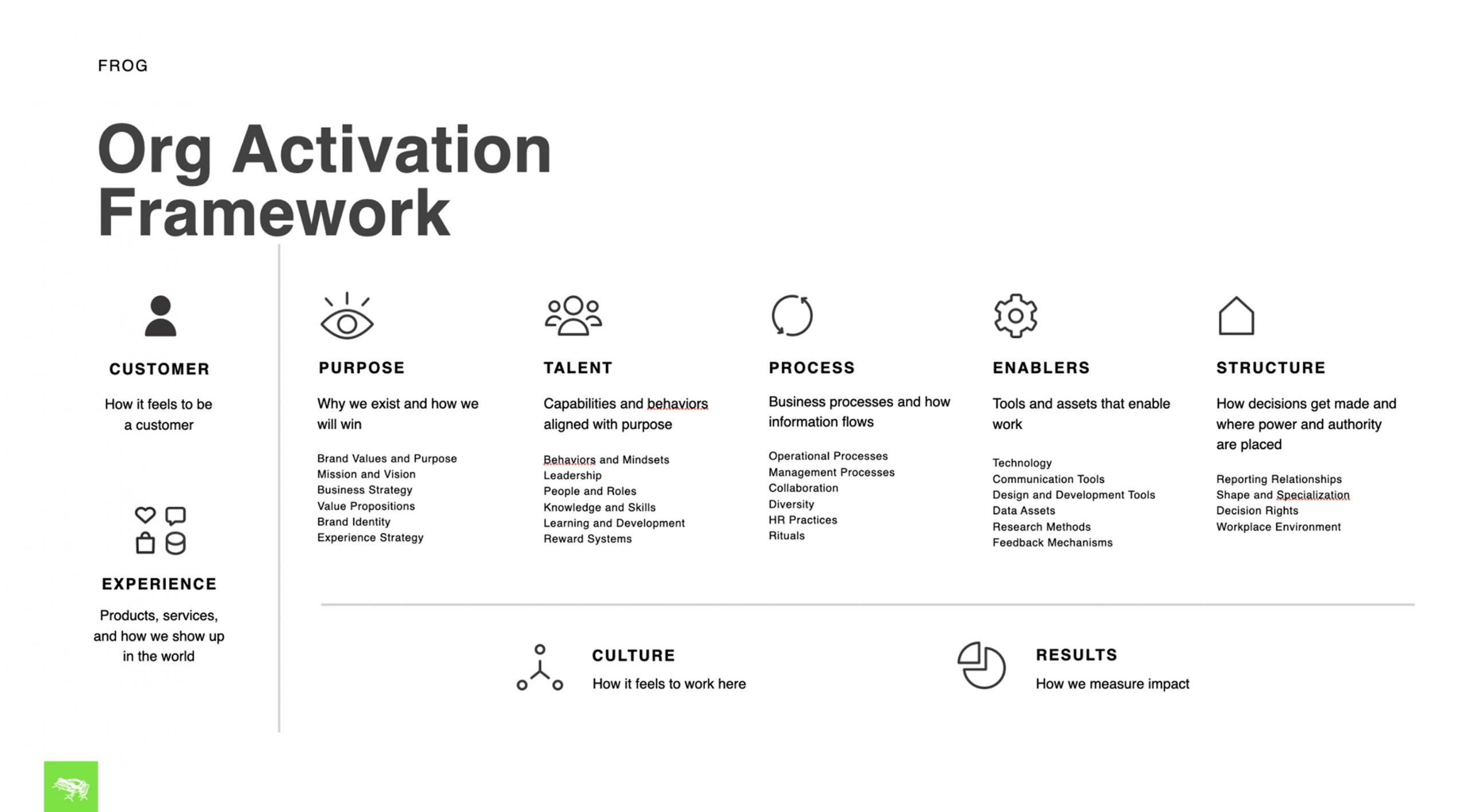 FROG

Org Activation Framework

CUSTOMER

How it feels to be a customer

EXPERIENCE

Products, services, and how we show up in the world

PURPOSE

Why we exist and how we will win

Brand Values and Purpose
Mission and Vision
Business Strategy
Value Propositions
Brand Identity
Experience Strategy

TALENT

Capabilities and behaviors aligned with purpose

Behaviors and Mindsets
Leadership
People and Roles
Knowledge and Skills
Learning and Development
Reward Systems

PROCESS

Business processes and how information flows

Operational Processes
Management Processes
Collaboration
Diversity
HR Practices
Rituals

ENABLERS

Tools and assets that enable work

Technology
Communication Tools
Design and Development Tools
Data Assets
Research Methods
Feedback Mechanisms

STRUCTURE

How decisions get made and where power and authority are placed

Reporting Relationships
Shape and Specialization
Decision Rights
Workplace Environment

CULTURE

How it feels to work here

RESULTS

How we measure impact